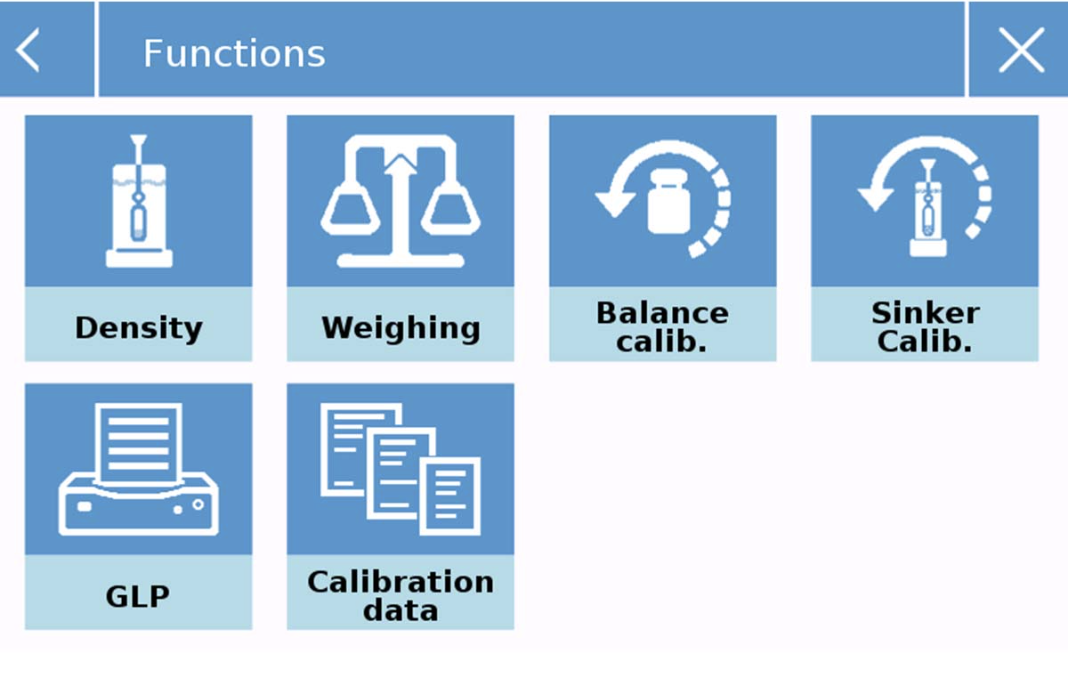 Functions

Density

Weighing

Balance calib.

Sinker Calib.

GLP

Calibration data